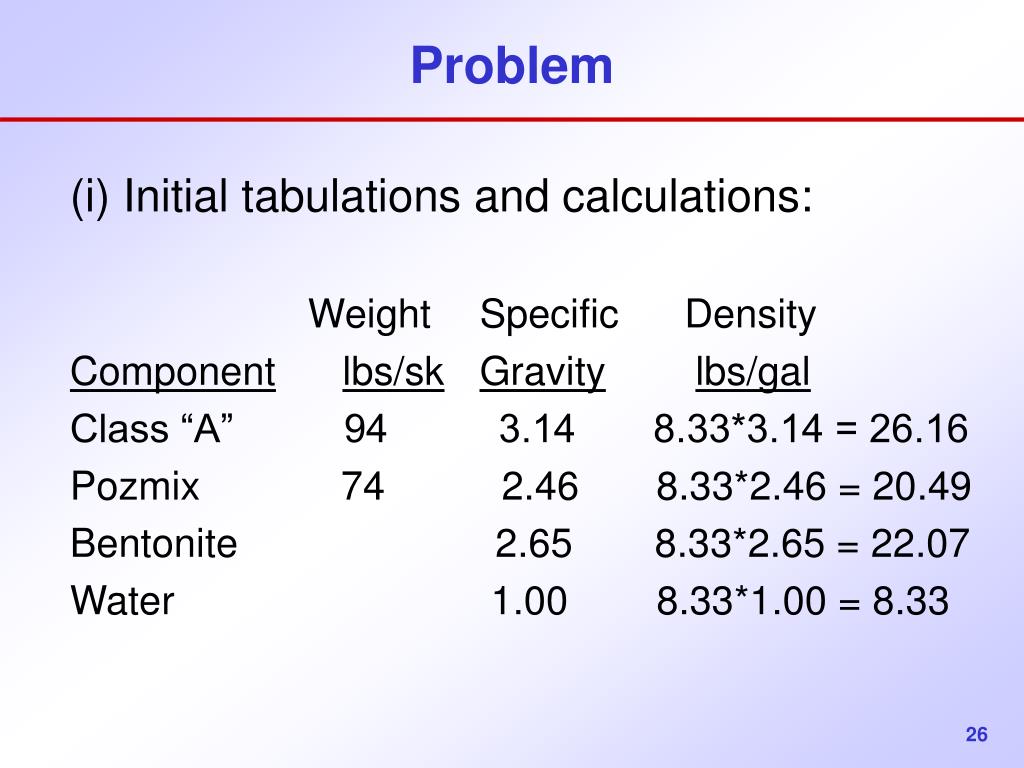 Problem

(i) Initial tabulations and calculations:

| Component | Weight lbs/sk | Specific Gravity | Density lbs/gal |
|---|---|---|---|
| Class “A” | 94 | 3.14 | 8.33*3.14 = 26.16 |
| Pozmix | 74 | 2.46 | 8.33*2.46 = 20.49 |
| Bentonite | | 2.65 | 8.33*2.65 = 22.07 |
| Water | | 1.00 | 8.33*1.00 = 8.33 |

26